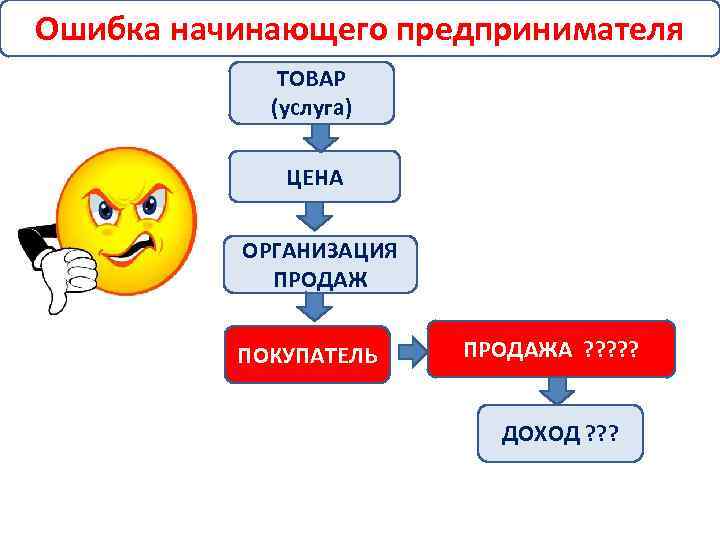 Ошибка начинающего предпринимателя

ТОВАР (услуга)

ЦЕНА

ОРГАНИЗАЦИЯ ПРОДАЖ

ПОКУПАТЕЛЬ

ПРОДАЖА ?????

ДОХОД ???